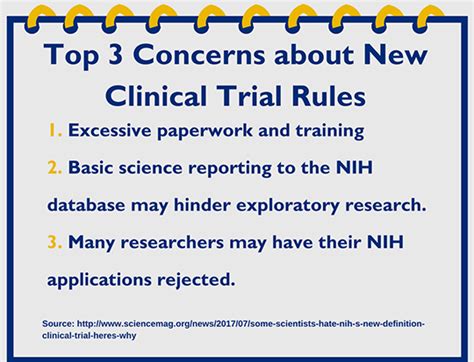 Top 3 Concerns about New Clinical Trial Rules

1. Excessive paperwork and training

2. Basic science reporting to the NIH database may hinder exploratory research.

3. Many researchers may have their NIH applications rejected.

Source: http://www.sciencemag.org/news/2017/07/some-scientists-hate-nih-s-new-definition-clinical-trial-heres-why